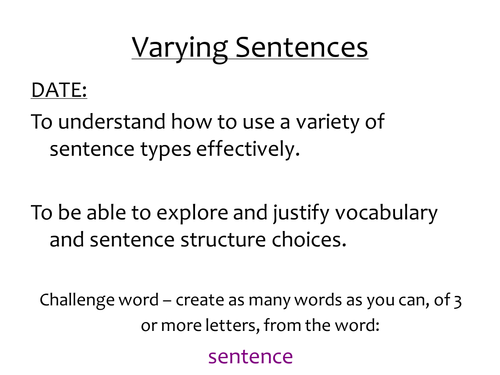 Varying Sentences

DATE:

To understand how to use a variety of sentence types effectively.

To be able to explore and justify vocabulary and sentence structure choices.

Challenge word – create as many words as you can, of 3 or more letters, from the word:

sentence